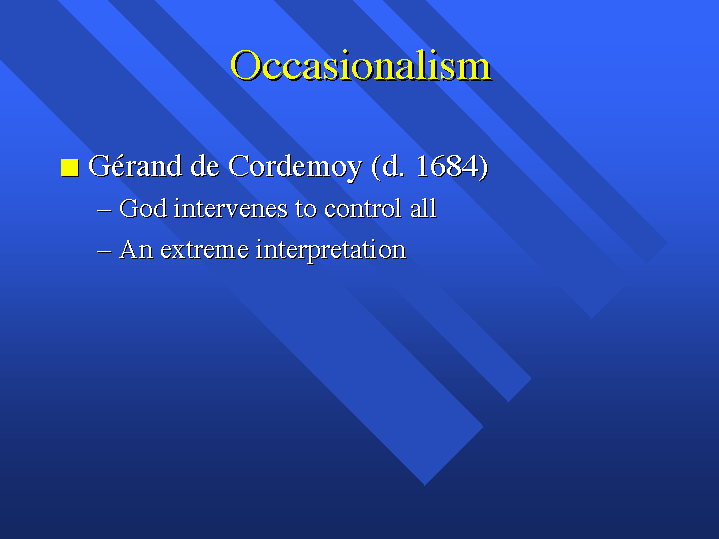 Occasionalism

Gérand de Cordemoy (d. 1684)

– God intervenes to control all

– An extreme interpretation